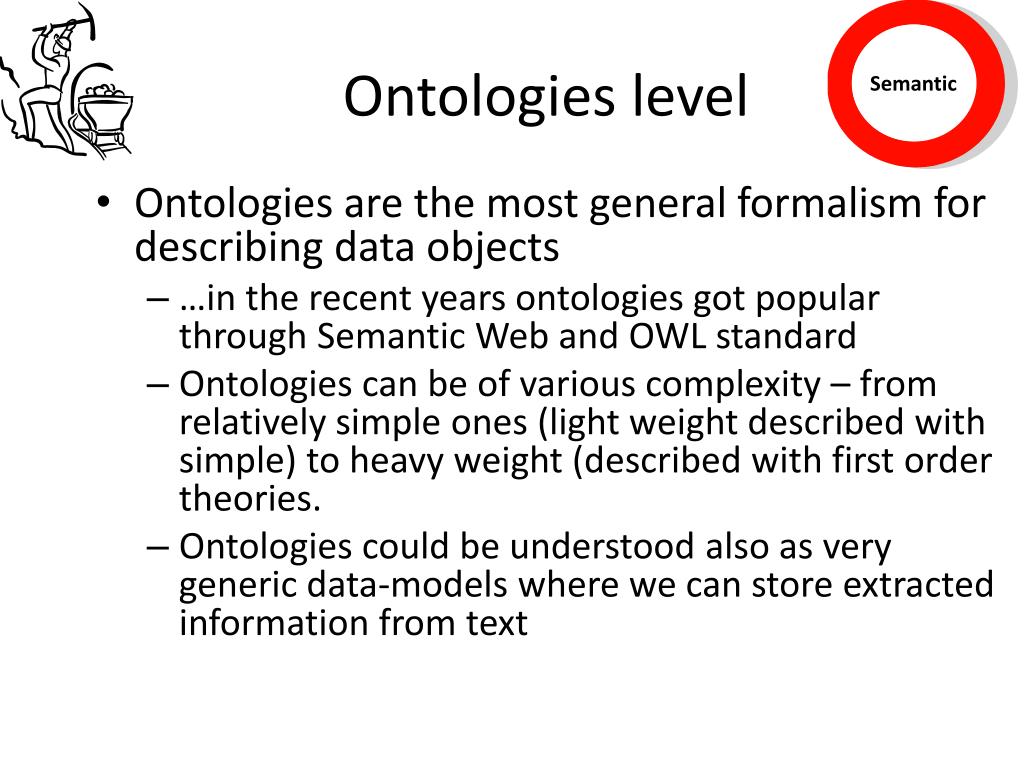 Ontologies level

Semantic

• Ontologies are the most general formalism for describing data objects
– …in the recent years ontologies got popular through Semantic Web and OWL standard
– Ontologies can be of various complexity – from relatively simple ones (light weight described with simple) to heavy weight (described with first order theories.
– Ontologies could be understood also as very generic data-models where we can store extracted information from text